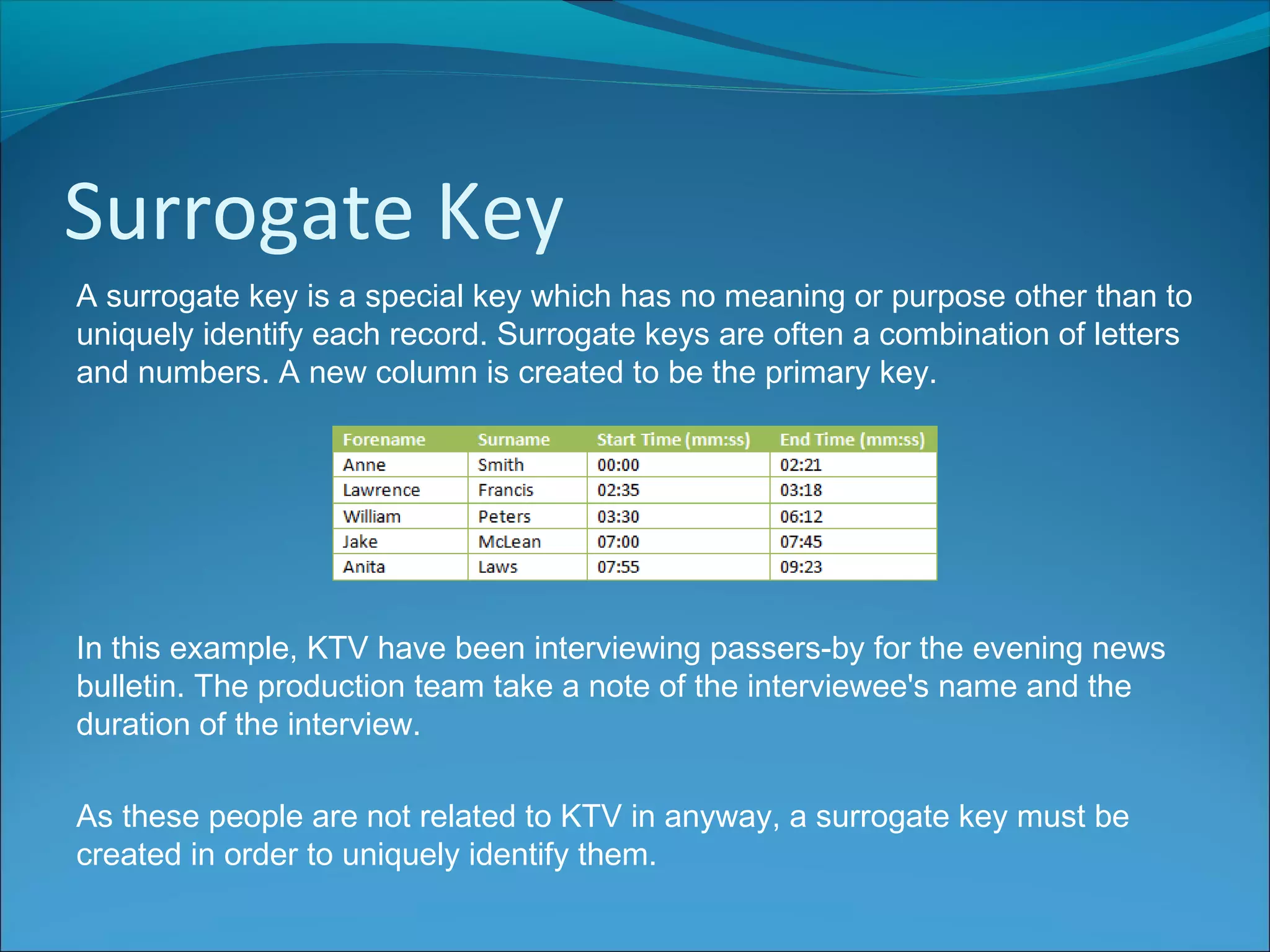 Surrogate Key

A surrogate key is a special key which has no meaning or purpose other than to uniquely identify each record. Surrogate keys are often a combination of letters and numbers. A new column is created to be the primary key.

| Forename | Surname | Start Time (mm:ss) | End Time (mm:ss) |
|---|---|---|---|
| Anne | Smith | 00:00 | 02:21 |
| Lawrence | Francis | 02:35 | 03:18 |
| William | Peters | 03:30 | 06:12 |
| Jake | McLean | 07:00 | 07:45 |
| Anita | Laws | 07:55 | 09:23 |

In this example, KTV have been interviewing passers-by for the evening news bulletin. The production team take a note of the interviewee's name and the duration of the interview.

As these people are not related to KTV in anyway, a surrogate key must be created in order to uniquely identify them.